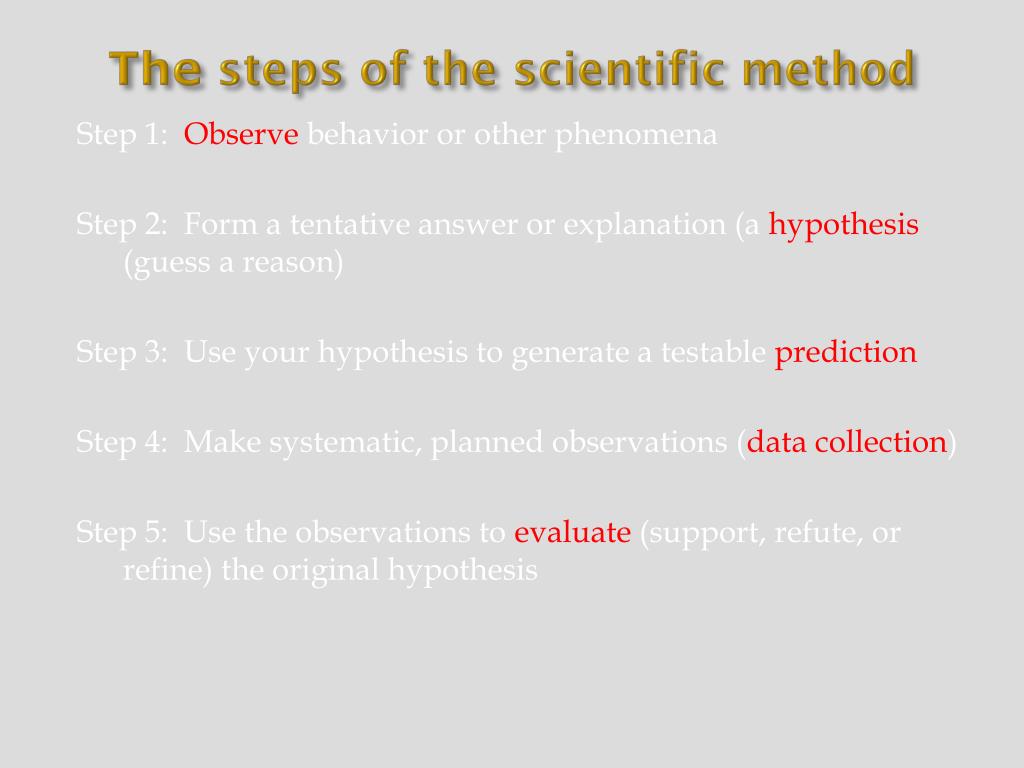 The steps of the scientific method

Step 1: Observe behavior or other phenomena

Step 2: Form a tentative answer or explanation (a hypothesis (guess a reason)

Step 3: Use your hypothesis to generate a testable prediction

Step 4: Make systematic, planned observations (data collection)

Step 5: Use the observations to evaluate (support, refute, or refine) the original hypothesis